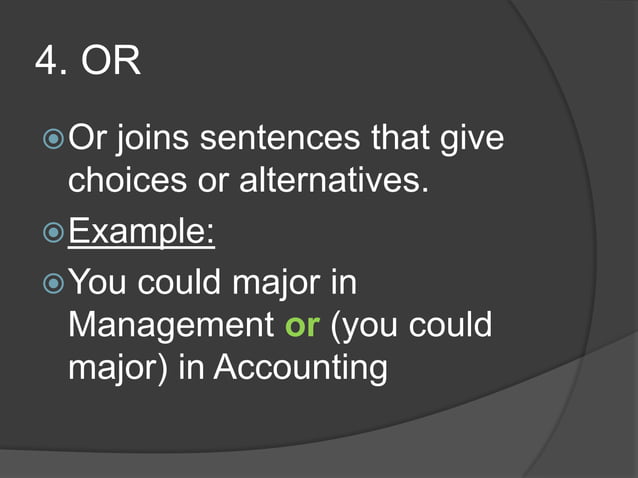 4. OR

Or joins sentences that give choices or alternatives.

Example:

You could major in Management or (you could major) in Accounting